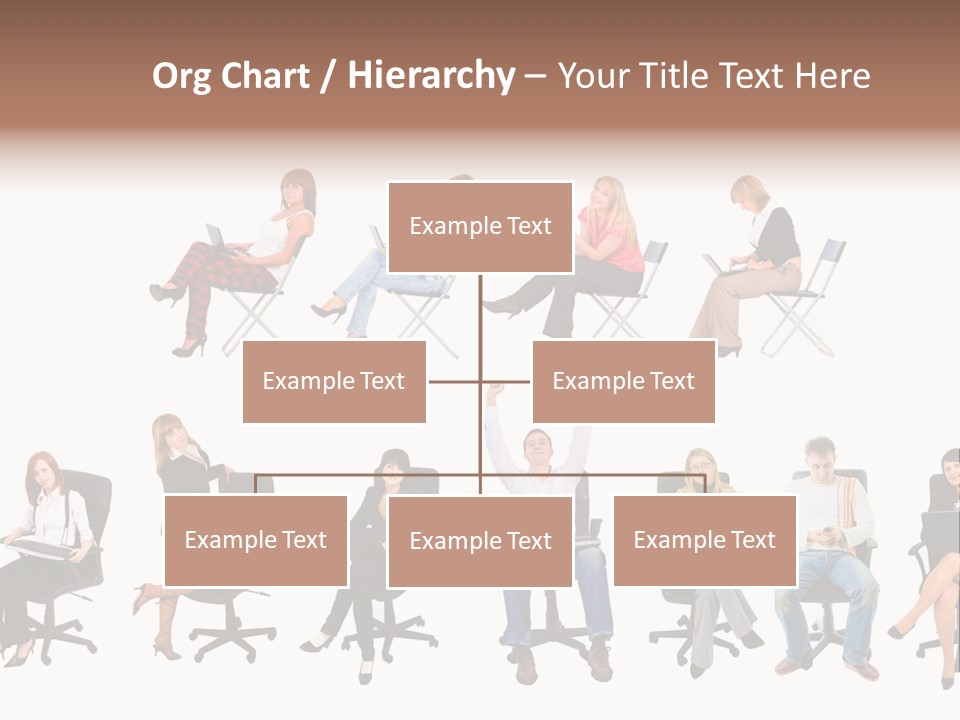 Org Chart / Hierarchy – Your Title Text Here

Example Text

Example Text

Example Text

Example Text

Example Text

Example Text